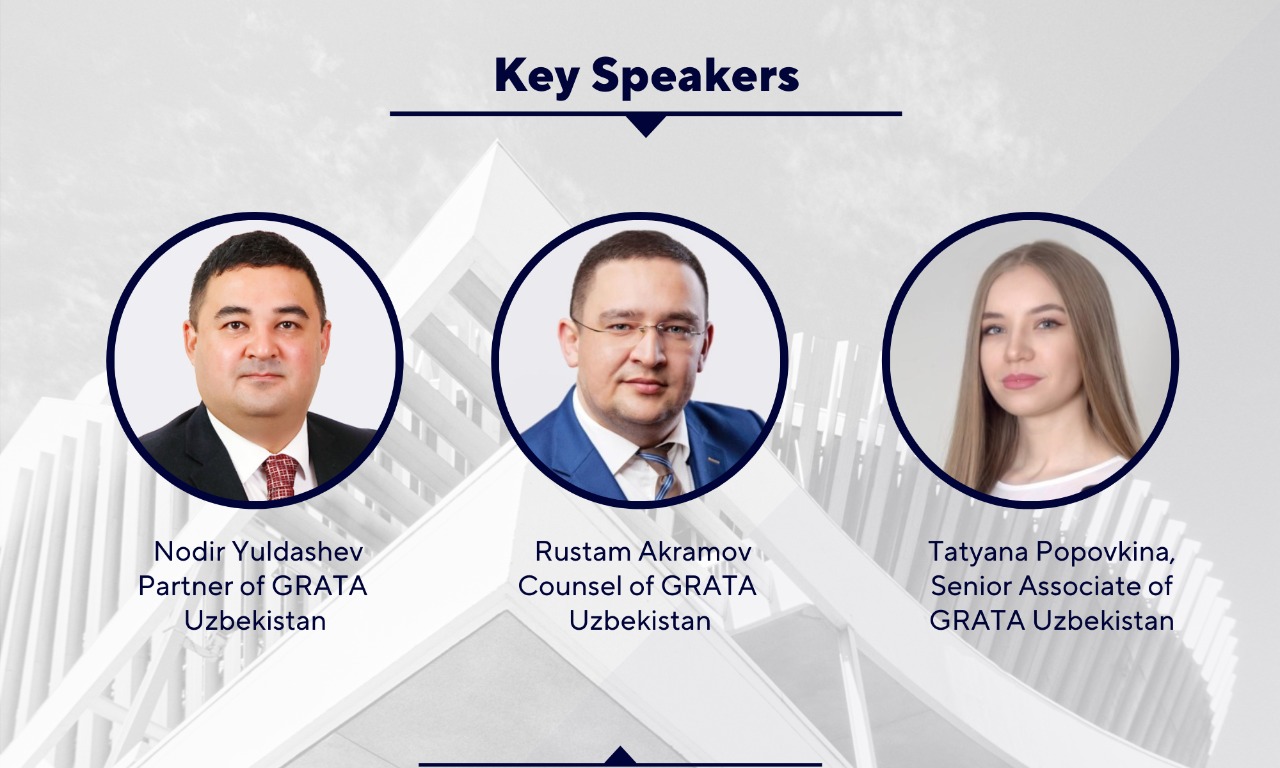 Key Speakers

Nodir Yuldashev
Partner of GRATA
Uzbekistan

Rustam Akramov
Counsel of GRATA
Uzbekistan

Tatyana Popovkina,
Senior Associate of
GRATA Uzbekistan